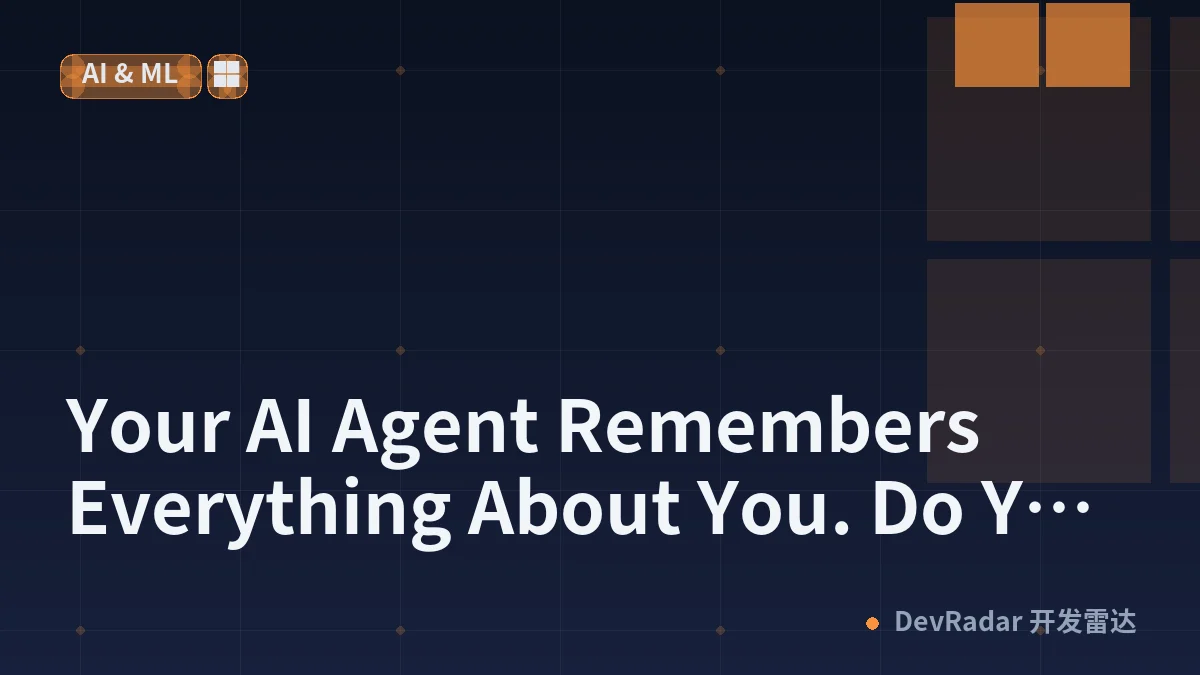 AI & ML

Your AI Agent Remembers Everything About You. Do Y…

DevRadar 开发雷达